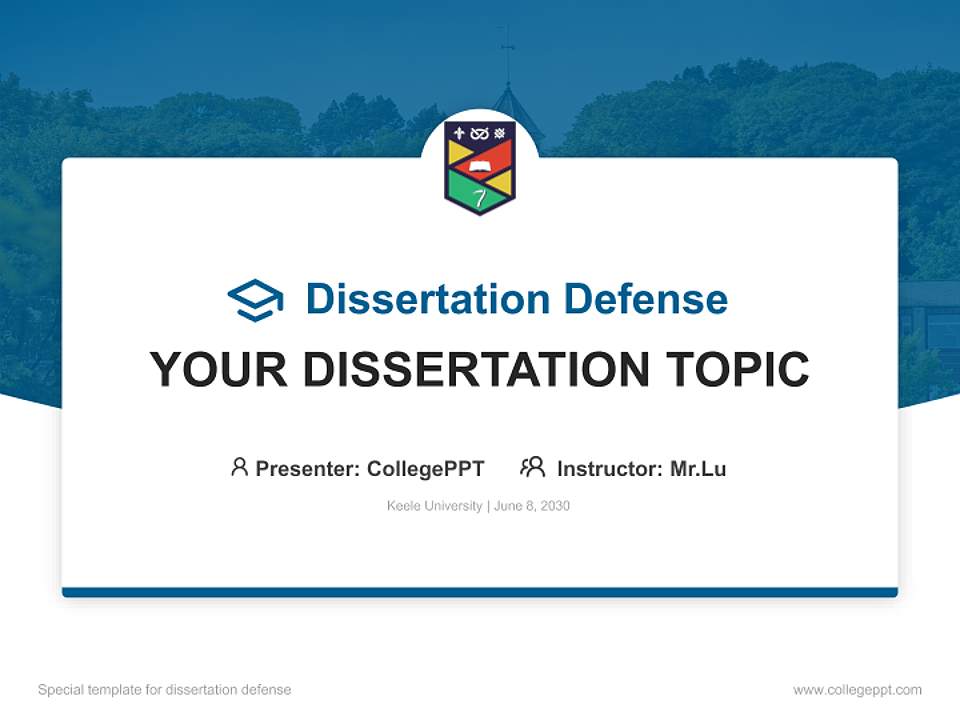 Dissertation Defense

YOUR DISSERTATION TOPIC

Presenter: CollegePPT Instructor: Mr.Lu

Keele University | June 8, 2030

Special template for dissertation defense

www.collegeppt.com